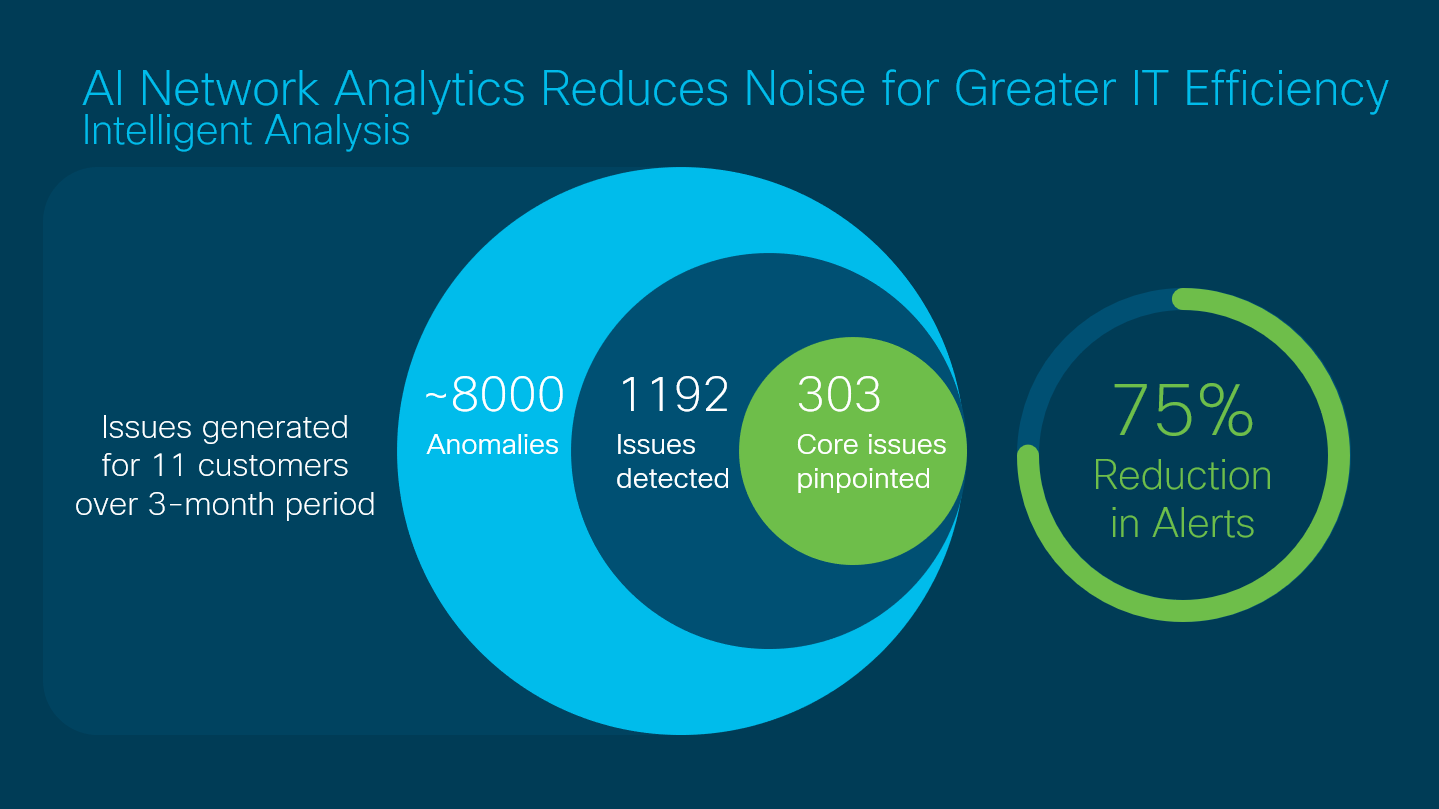 AI Network Analytics Reduces Noise for Greater IT Efficiency
Intelligent Analysis

Issues generated for 11 customers over 3-month period

~8000
Anomalies

1192
Issues detected

303
Core issues pinpointed

75%
Reduction in Alerts